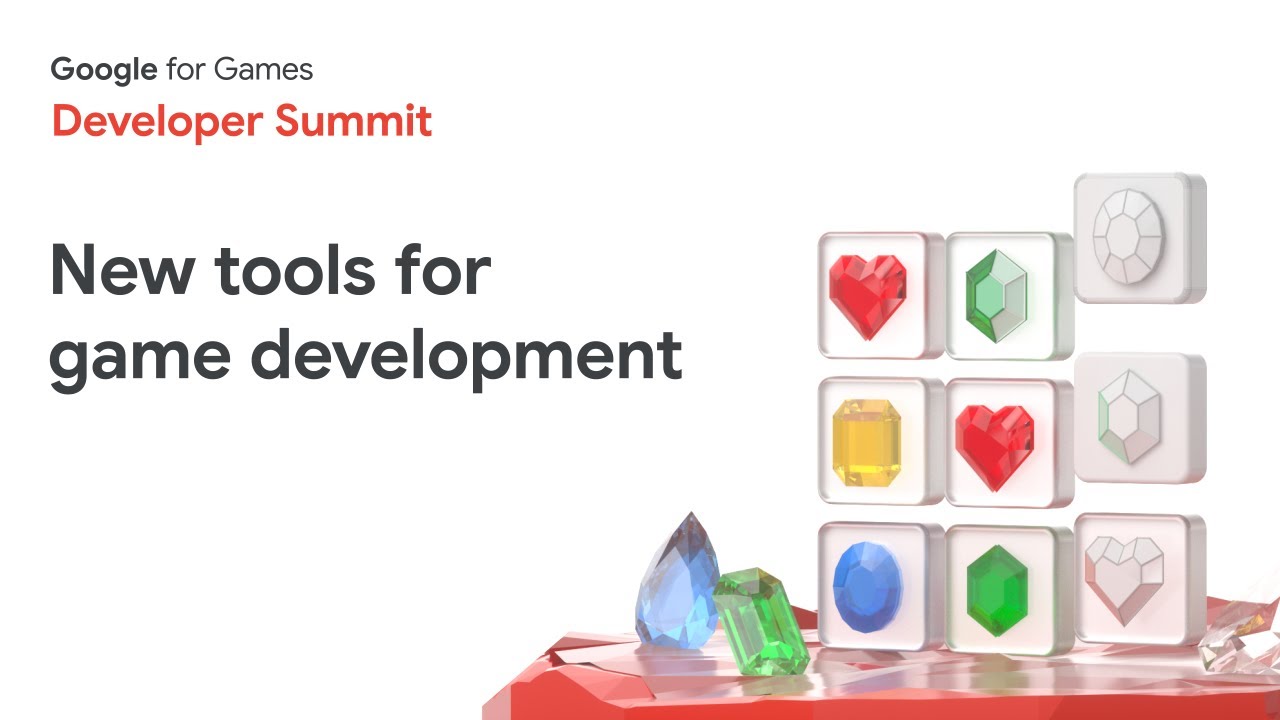 Google for Games
Developer Summit

New tools for game development